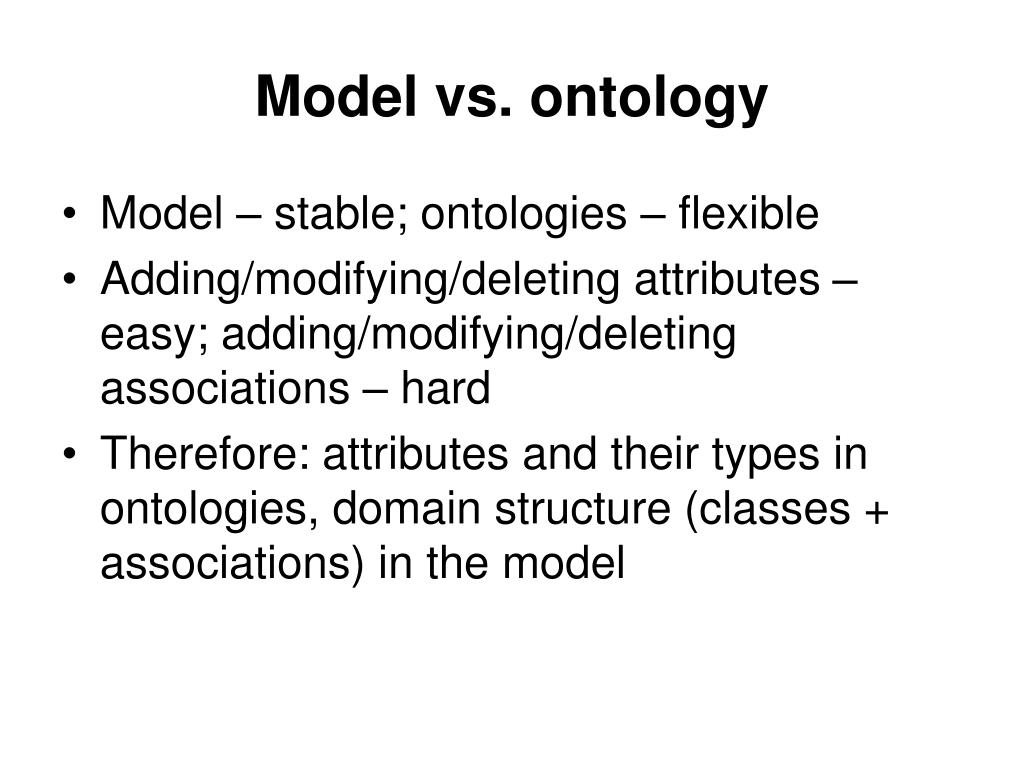 Model vs. ontology

• Model – stable; ontologies – flexible
• Adding/modifying/deleting attributes – easy; adding/modifying/deleting associations – hard
• Therefore: attributes and their types in ontologies, domain structure (classes + associations) in the model